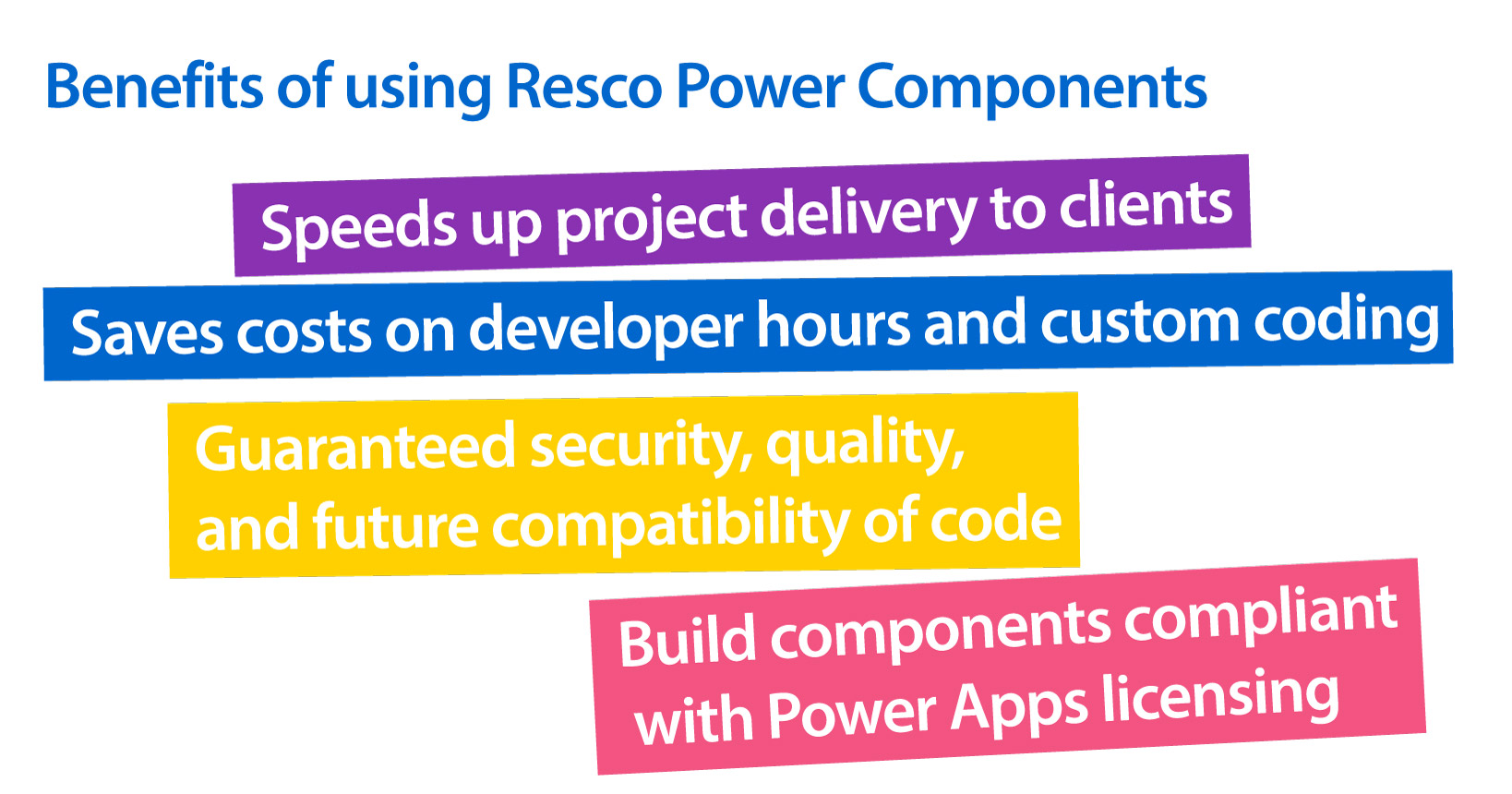 Benefits of using Resco Power Components

Speeds up project delivery to clients

Saves costs on developer hours and custom coding

Guaranteed security, quality, and future compatibility of code

Build components compliant with Power Apps licensing